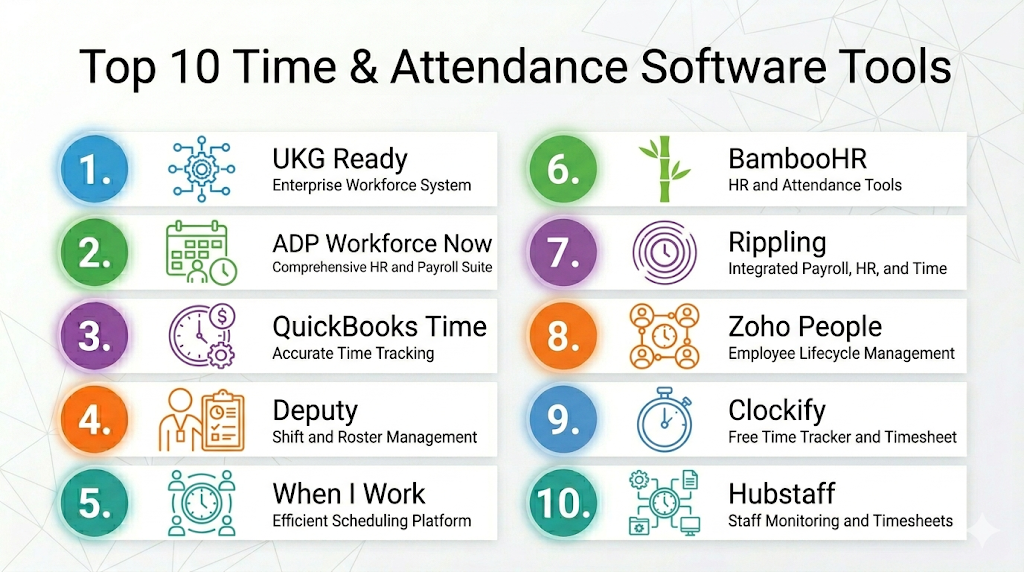 Top 10 Time & Attendance Software Tools

1. UKG Ready
Enterprise Workforce System

2. ADP Workforce Now
Comprehensive HR and Payroll Suite

3. QuickBooks Time
Accurate Time Tracking

4. Deputy
Shift and Roster Management

5. When I Work
Efficient Scheduling Platform

6. BambooHR
HR and Attendance Tools

7. Rippling
Integrated Payroll, HR, and Time

8. Zoho People
Employee Lifecycle Management

9. Clockify
Free Time Tracker and Timesheet

10. Hubstaff
Staff Monitoring and Timesheets